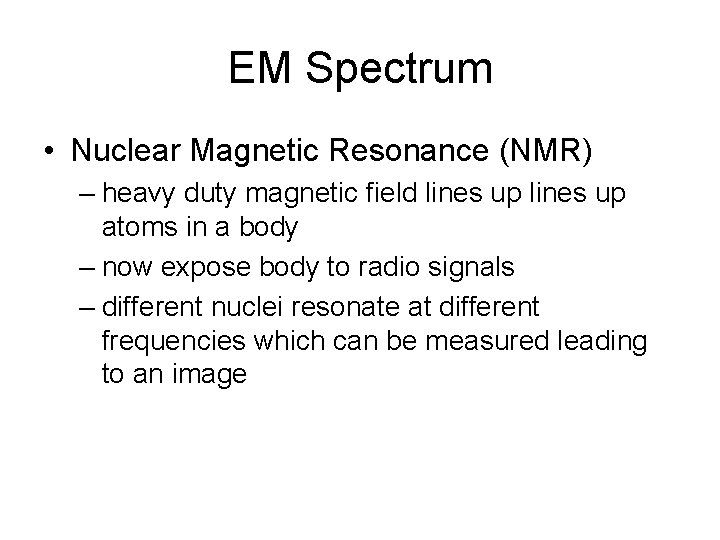 EM Spectrum

• Nuclear Magnetic Resonance (NMR)
– heavy duty magnetic field lines up lines up atoms in a body
– now expose body to radio signals
– different nuclei resonate at different frequencies which can be measured leading to an image